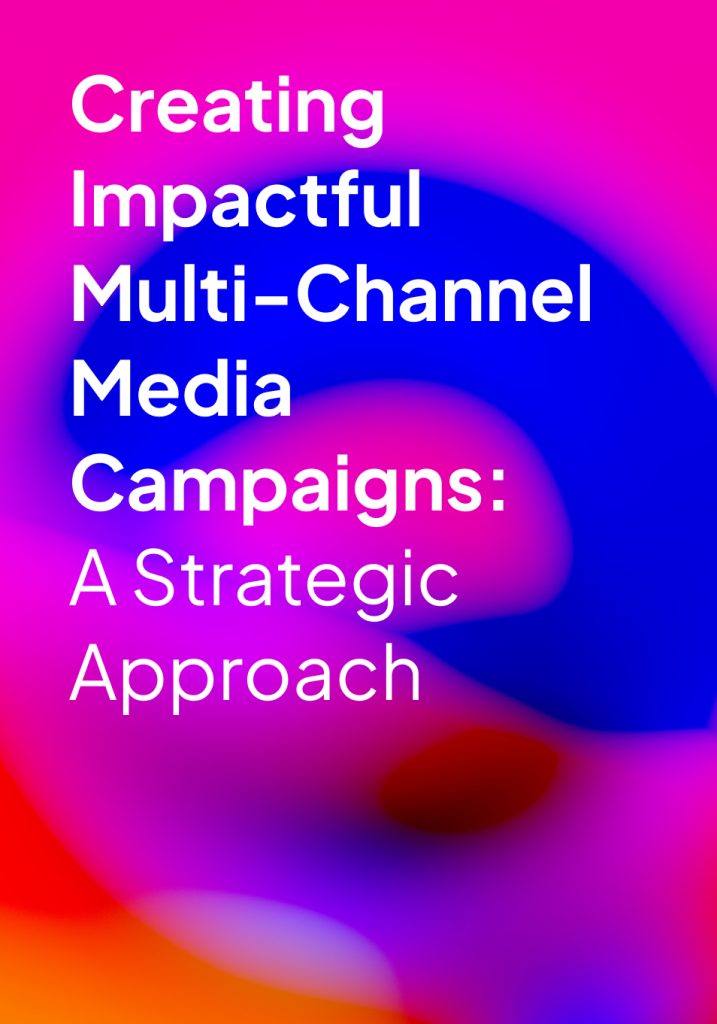 Creating Impactful Multi-Channel Media Campaigns: A Strategic Approach